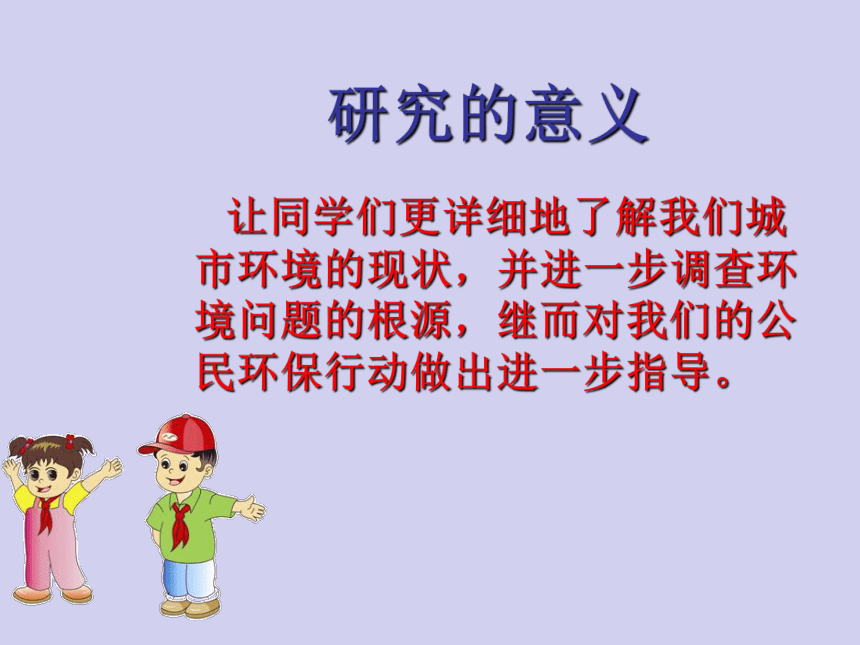 研究的意义

让同学们更详细地了解我们城市环境的现状，并进一步调查环境问题的根源，继而对我们的公民环保行动做出进一步指导。